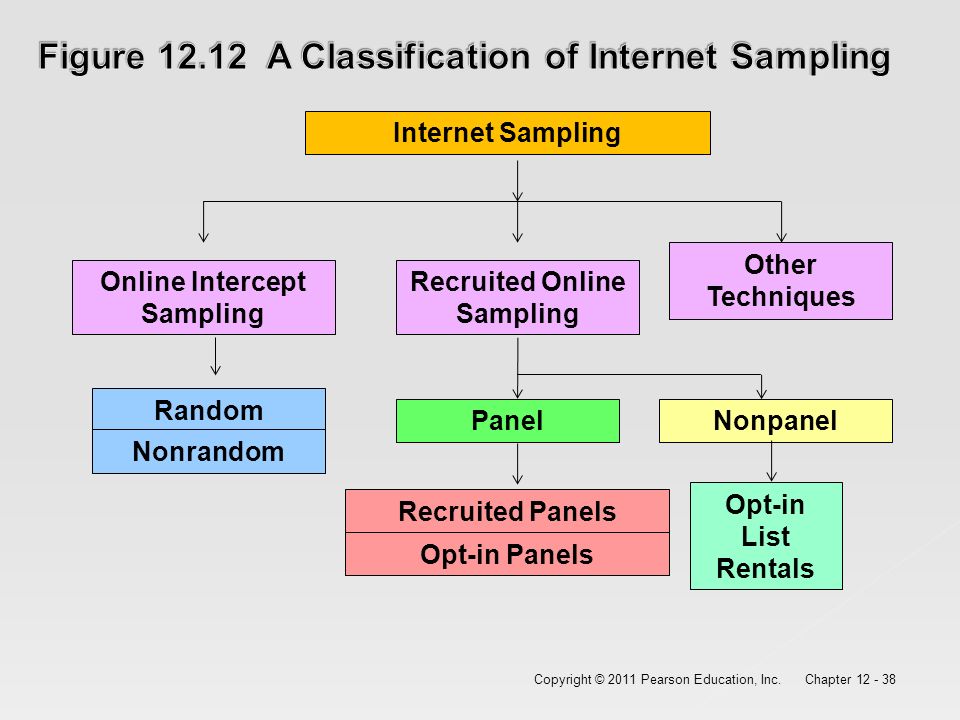 Figure 12.12 A Classification of Internet Sampling

Internet Sampling

Online Intercept Sampling

Recruited Online Sampling

Other Techniques

Random

Nonrandom

Panel

Nonpanel

Recruited Panels

Opt-in Panels

Opt-in List Rentals

Copyright © 2011 Pearson Education, Inc. Chapter 12 - 38